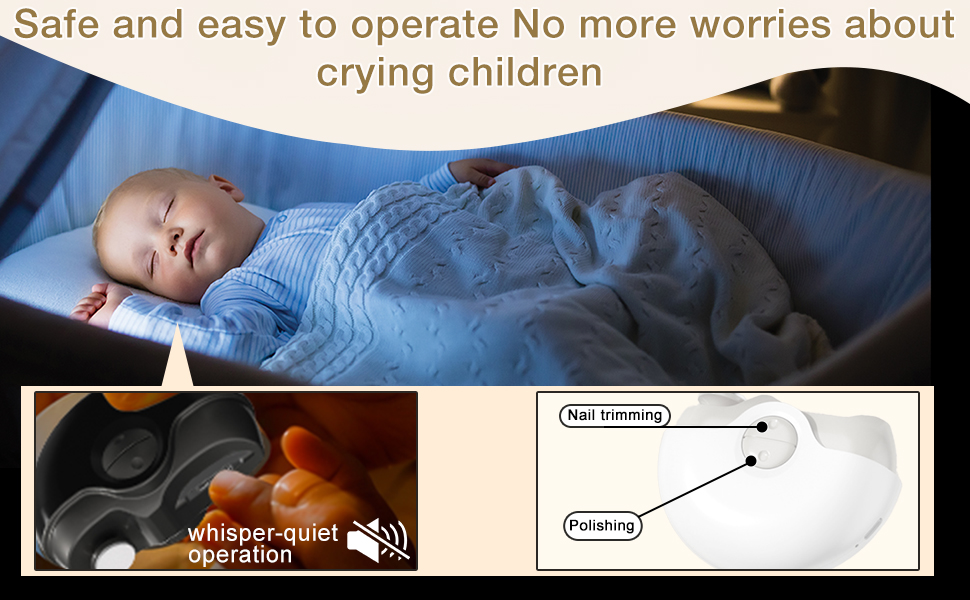 Safe and easy to operate No more worries about crying children

whisper-quiet operation

Nail trimming

Polishing